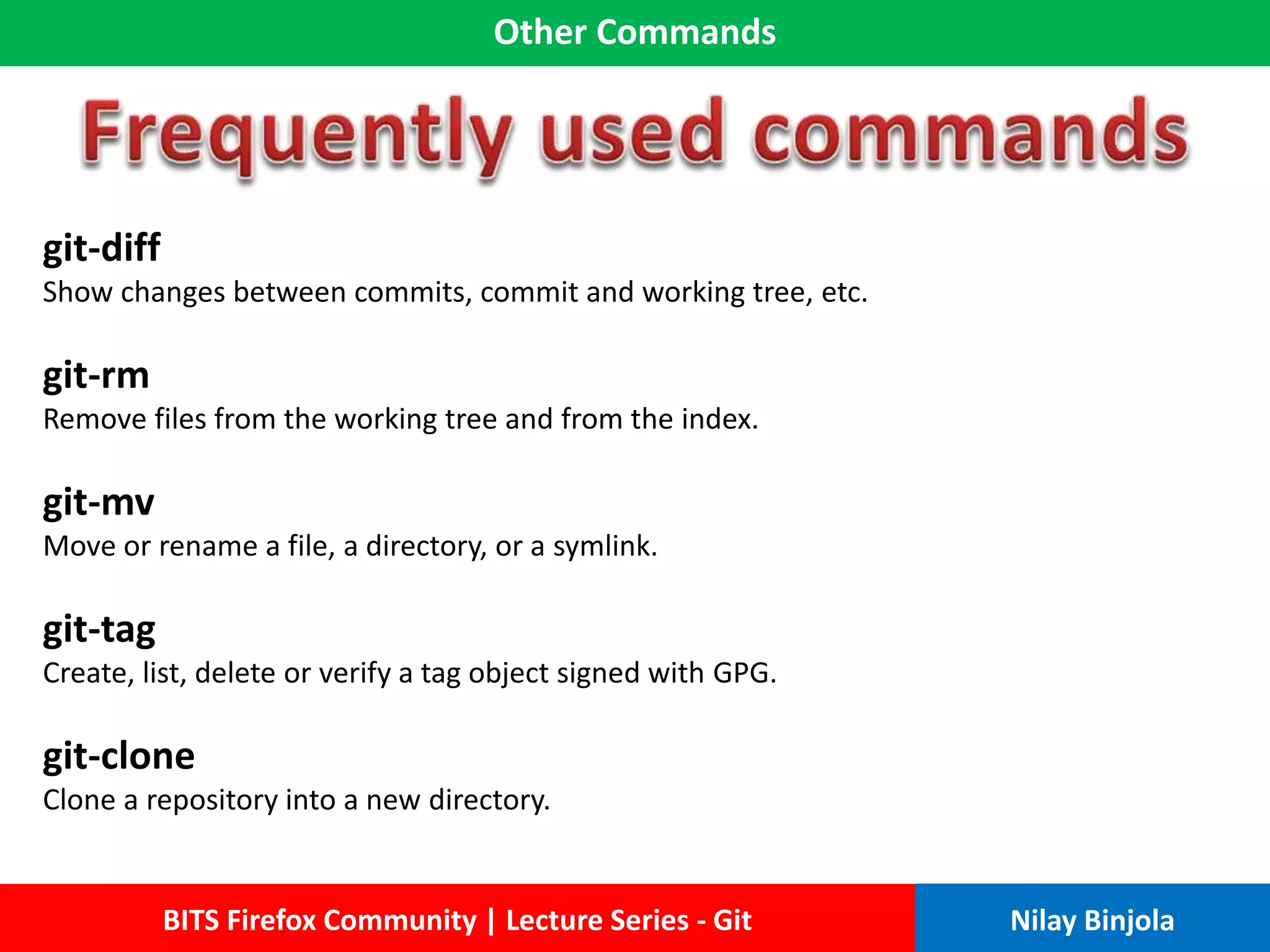 Other Commands

Frequently used commands

git-diff
Show changes between commits, commit and working tree, etc.

git-rm
Remove files from the working tree and from the index.

git-mv
Move or rename a file, a directory, or a symlink.

git-tag
Create, list, delete or verify a tag object signed with GPG.

git-clone
Clone a repository into a new directory.

BITS Firefox Community | Lecture Series - Git

Nilay Binjola